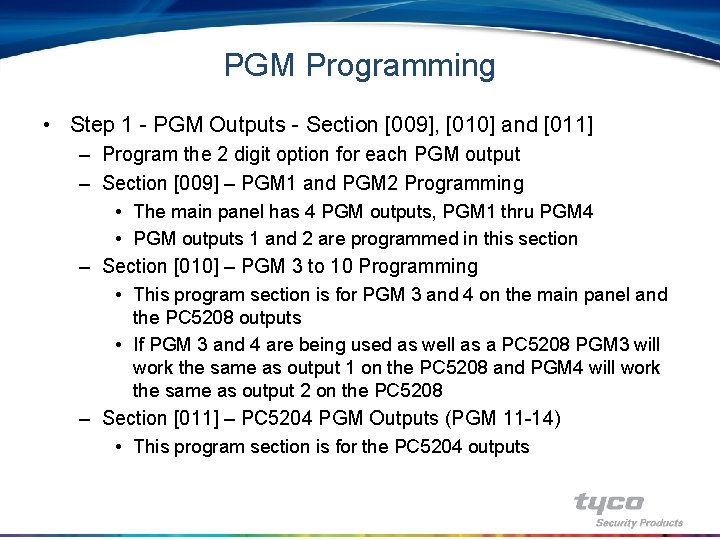 PGM Programming

• Step 1 - PGM Outputs - Section [009], [010] and [011]
– Program the 2 digit option for each PGM output
– Section [009] – PGM1 and PGM2 Programming
• The main panel has 4 PGM outputs, PGM1 thru PGM4
• PGM outputs 1 and 2 are programmed in this section
– Section [010] – PGM 3 to 10 Programming
• This program section is for PGM 3 and 4 on the main panel and the PC5208 outputs
• If PGM 3 and 4 are being used as well as a PC5208 PGM3 will work the same as output 1 on the PC5208 and PGM4 will work the same as output 2 on the PC5208
– Section [011] – PC5204 PGM Outputs (PGM 11-14)
• This program section is for the PC5204 outputs

tyco
Security Products